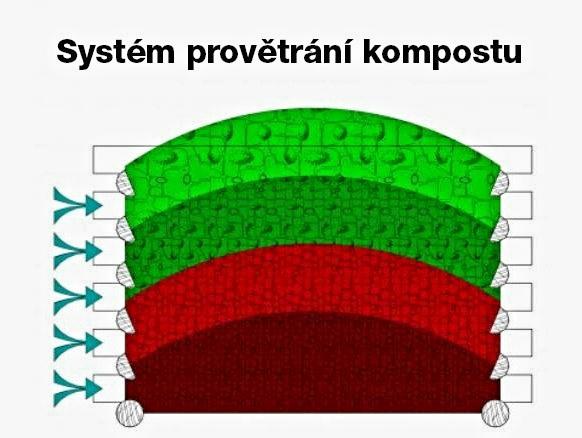 Systém provětrání kompostu